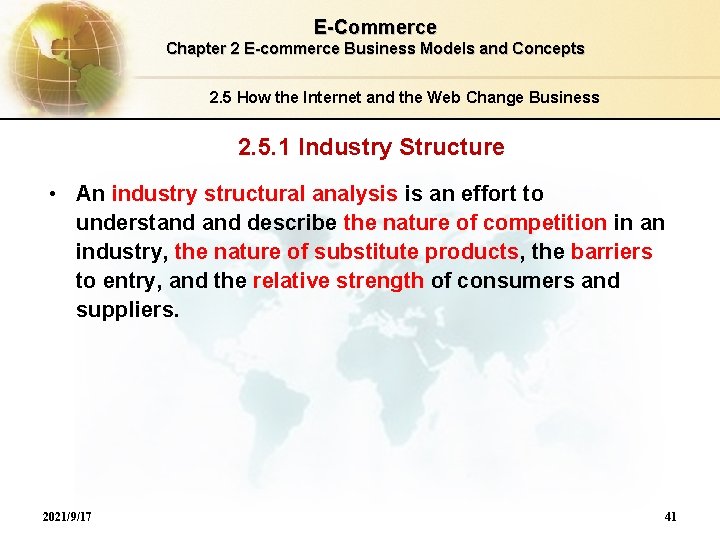 E-Commerce
Chapter 2 E-commerce Business Models and Concepts

2.5 How the Internet and the Web Change Business

2.5.1 Industry Structure

• An industry structural analysis is an effort to understand and describe the nature of competition in an industry, the nature of substitute products, the barriers to entry, and the relative strength of consumers and suppliers.

2021/9/17

41